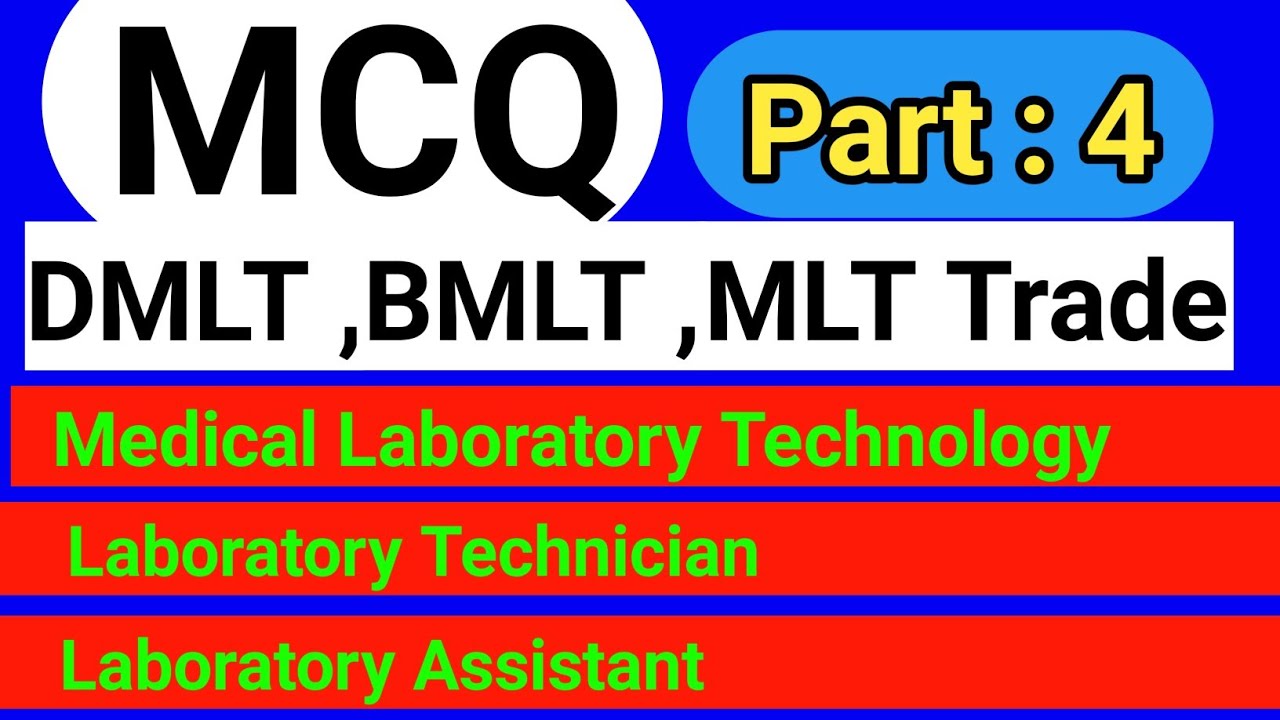 MCQ

Part : 4

DMLT ,BMLT ,MLT Trade

Medical Laboratory Technology

Laboratory Technician

Laboratory Assistant